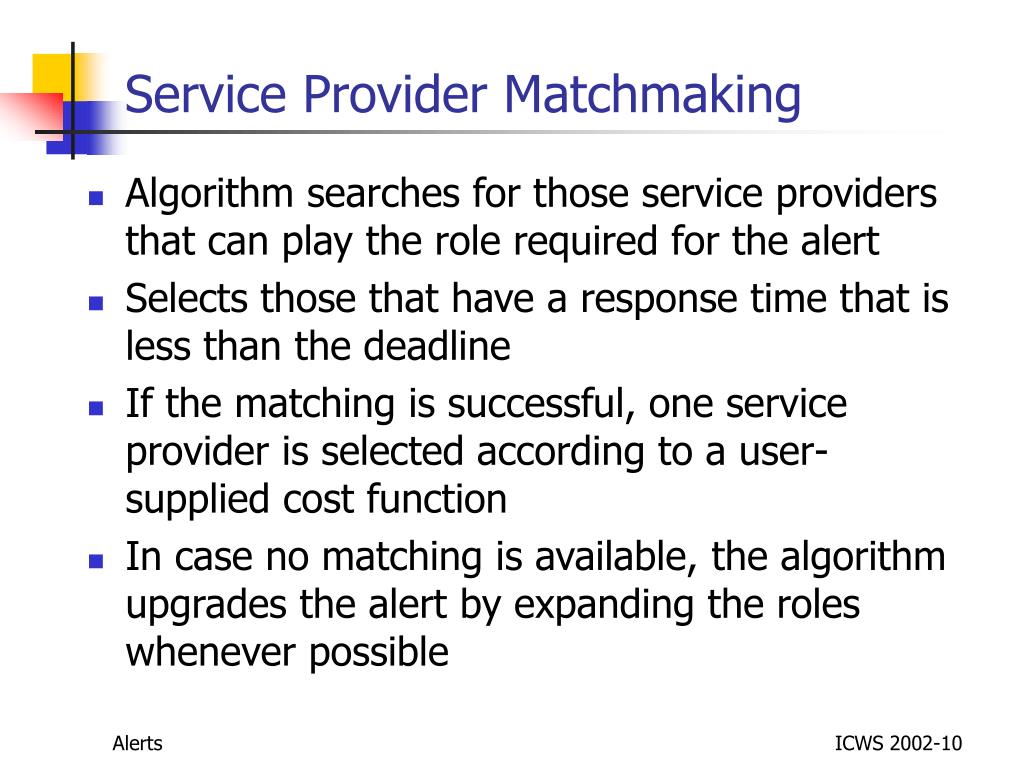 Service Provider Matchmaking

- Algorithm searches for those service providers that can play the role required for the alert
- Selects those that have a response time that is less than the deadline
- If the matching is successful, one service provider is selected according to a user-supplied cost function
- In case no matching is available, the algorithm upgrades the alert by expanding the roles whenever possible

Alerts

ICWS 2002-10